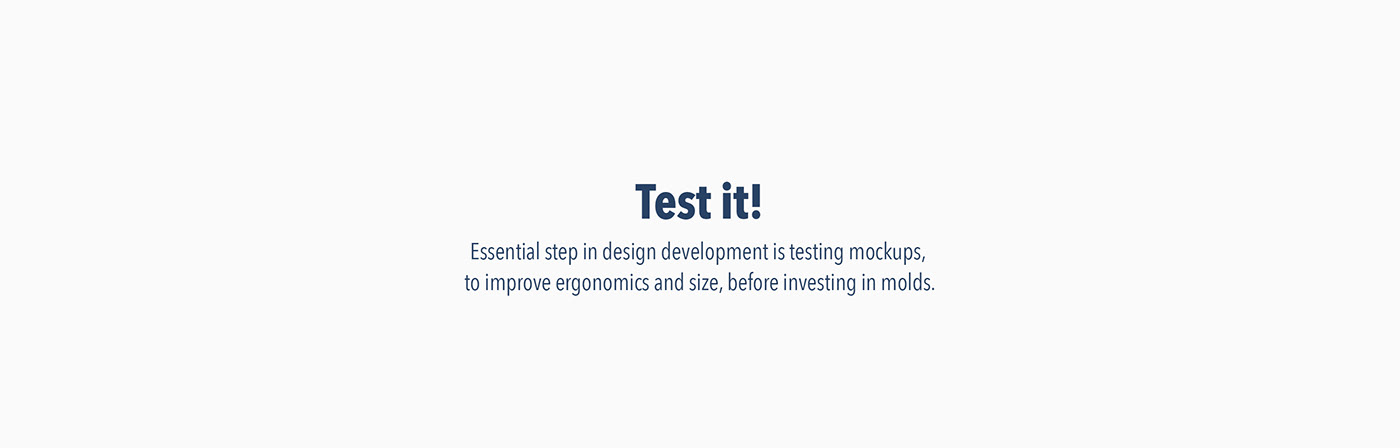 Test it!

Essential step in design development is testing mockups, to improve ergonomics and size, before investing in molds.